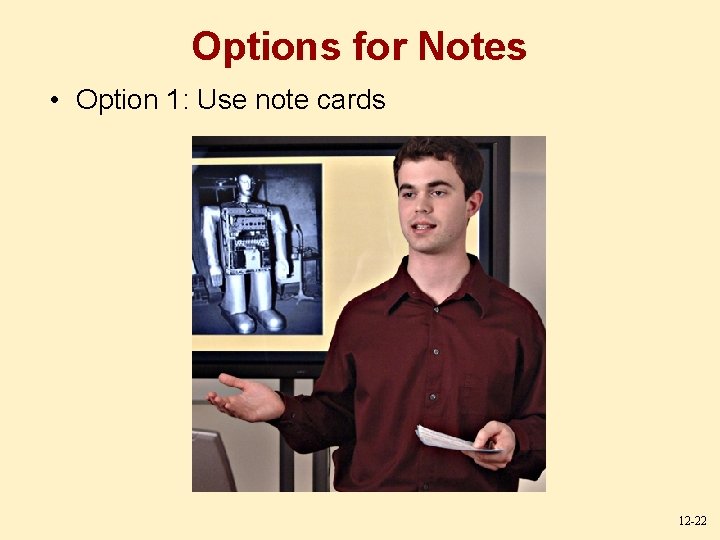 Options for Notes

• Option 1: Use note cards

12-22